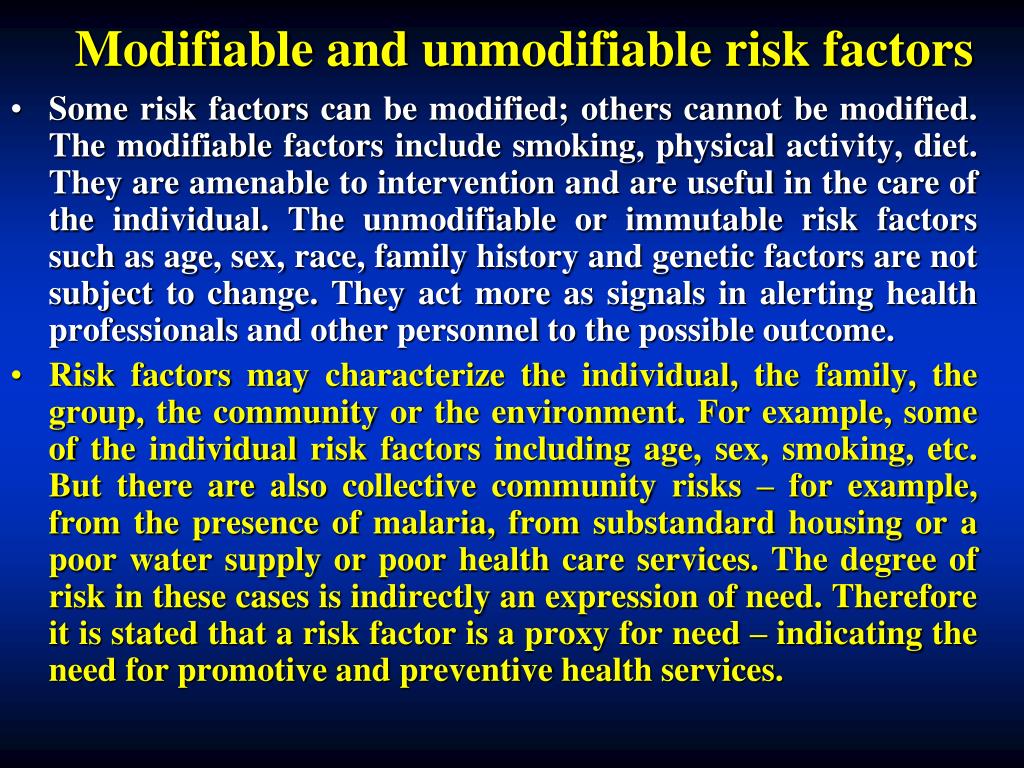 Modifiable and unmodifiable risk factors

• Some risk factors can be modified; others cannot be modified. The modifiable factors include smoking, physical activity, diet. They are amenable to intervention and are useful in the care of the individual. The unmodifiable or immutable risk factors such as age, sex, race, family history and genetic factors are not subject to change. They act more as signals in alerting health professionals and other personnel to the possible outcome.

• Risk factors may characterize the individual, the family, the group, the community or the environment. For example, some of the individual risk factors including age, sex, smoking, etc. But there are also collective community risks – for example, from the presence of malaria, from substandard housing or a poor water supply or poor health care services. The degree of risk in these cases is indirectly an expression of need. Therefore it is stated that a risk factor is a proxy for need – indicating the need for promotive and preventive health services.